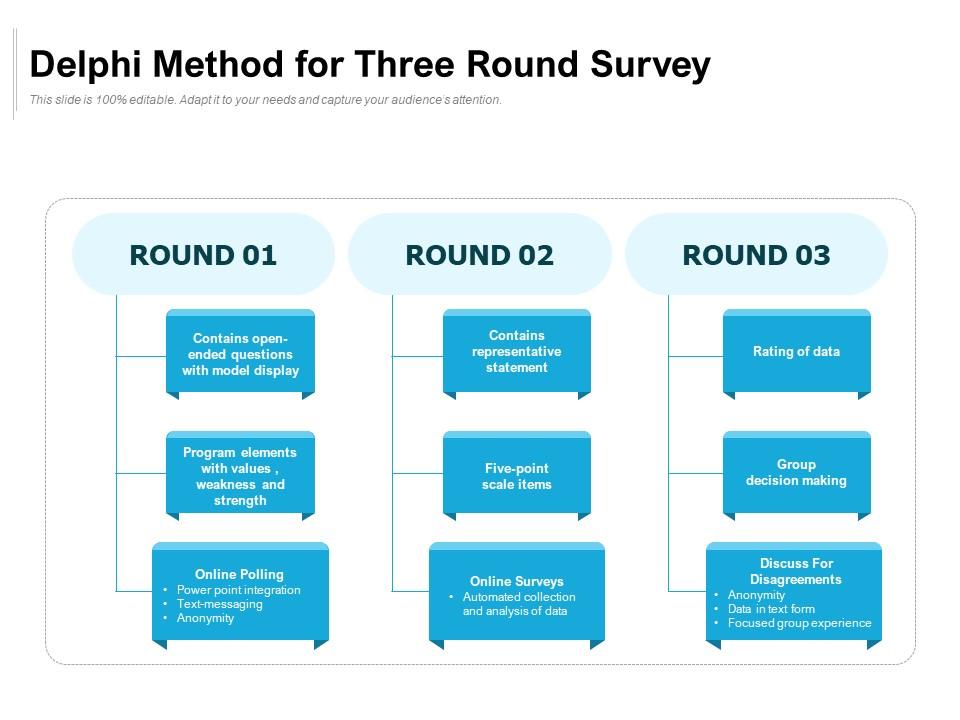 Delphi Method for Three Round Survey

This slide is 100% editable. Adapt it to your needs and capture your audience's attention.

ROUND 01

Contains open-ended questions with model display

Program elements with values , weakness and strength

Online Polling
• Power point integration
• Text-messaging
• Anonymity

ROUND 02

Contains representative statement

Five-point scale items

Online Surveys
• Automated collection and analysis of data

ROUND 03

Rating of data

Group decision making

Discuss For Disagreements
• Anonymity
• Data in text form
• Focused group experience